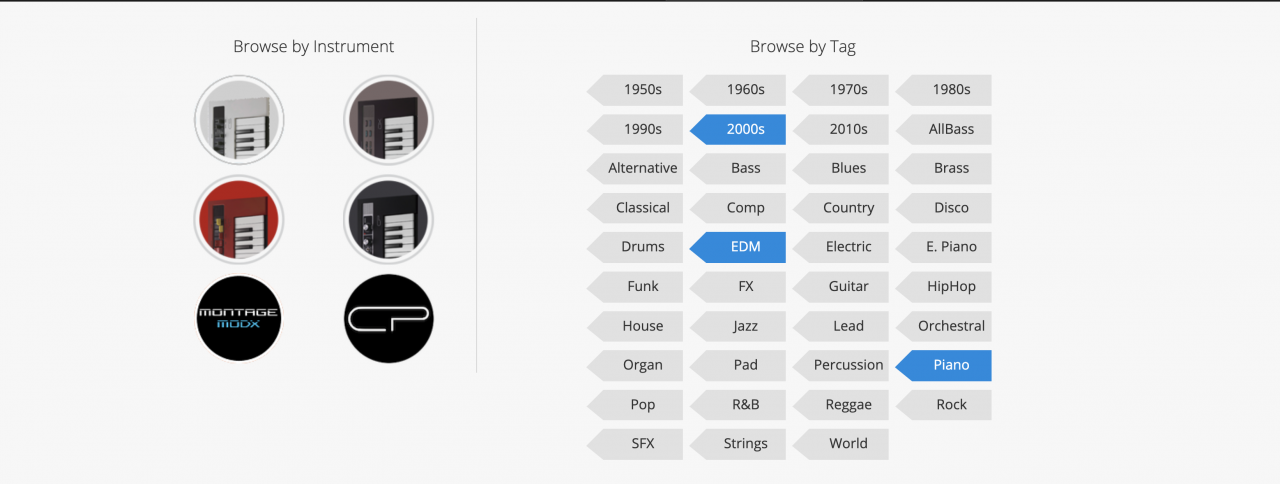 Browse by Instrument

MONTAGE
MODX

CP

Browse by Tag

1950s
1960s
1970s
1980s
1990s
2000s
2010s
AllBass
Alternative
Bass
Blues
Brass
Classical
Comp
Country
Disco
Drums
EDM
Electric
E. Piano
Funk
FX
Guitar
HipHop
House
Jazz
Lead
Orchestral
Organ
Pad
Percussion
Piano
Pop
R&B
Reggae
Rock
SFX
Strings
World